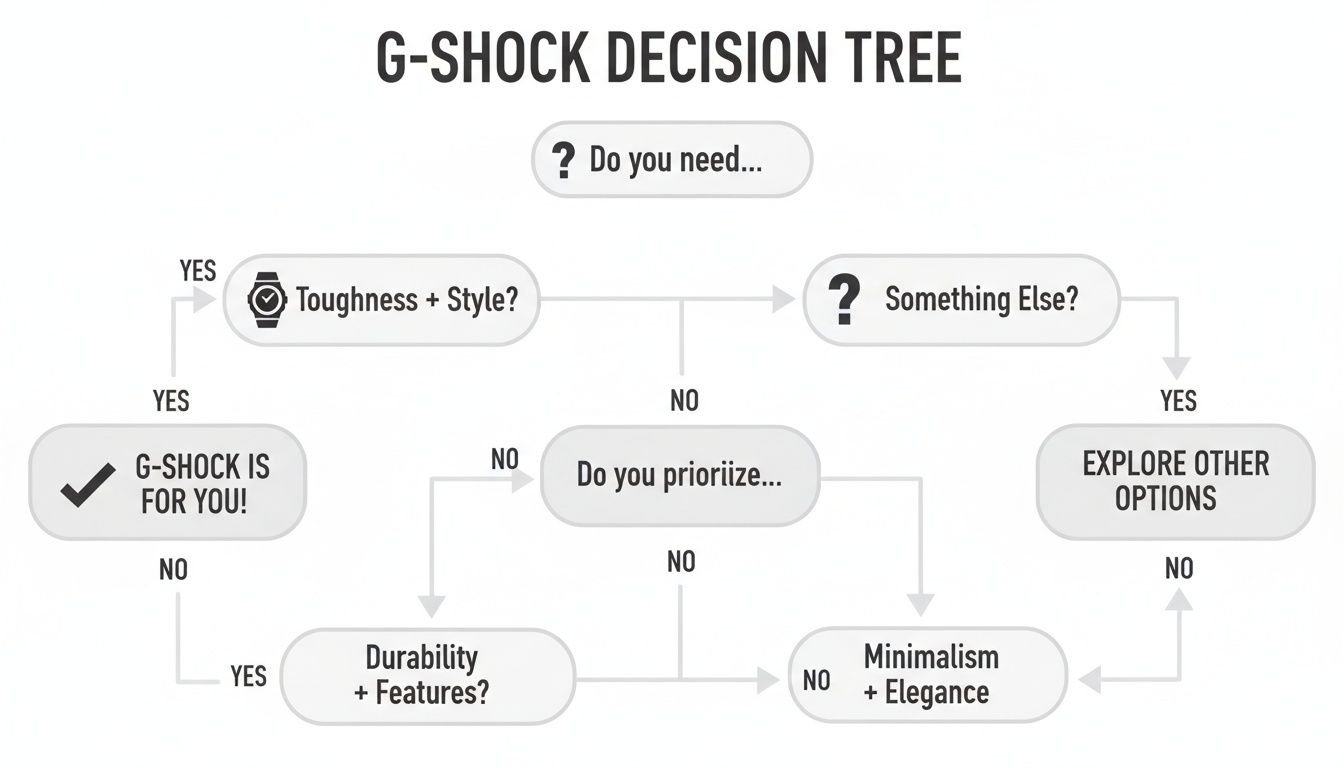 G-SHOCK DECISION TREE

? Do you need...

YES

Toughness + Style?

? Something Else?

YES

NO

YES

G-SHOCK IS FOR YOU!

NO

Do you prioriize...

EXPLORE OTHER OPTIONS

NO

NO

NO

YES

Durability + Features?

NO

Minimalism + Elegance